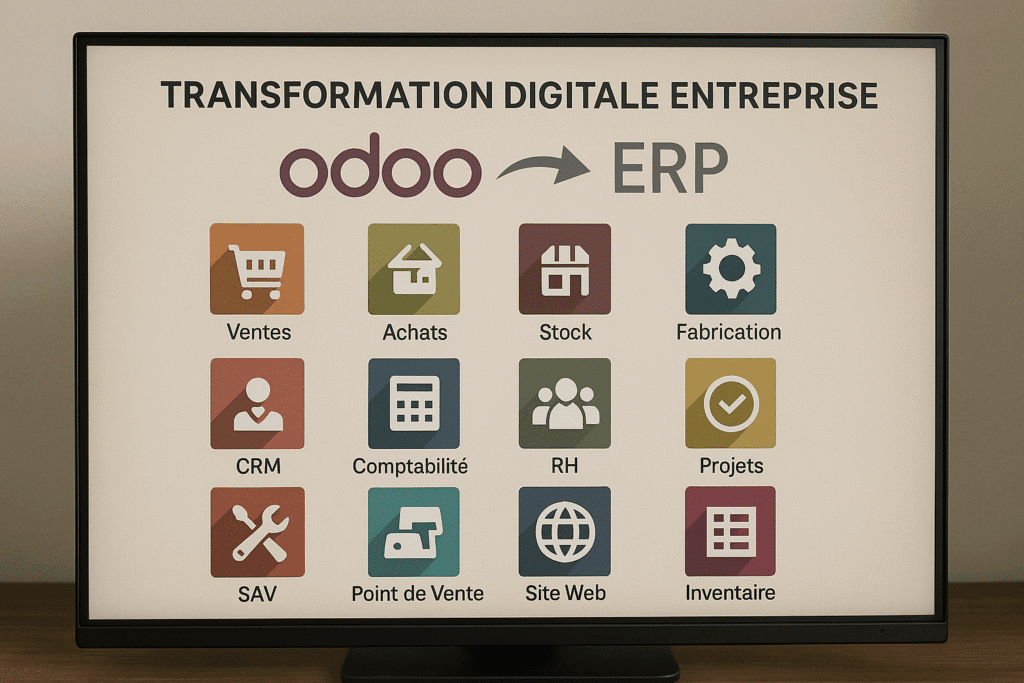 TRANSFORMATION DIGITALE ENTREPRISE

odoo ERP

Ventes

Achats

Stock

Fabrication

CRM

Comptabilité

RH

Projets

SAV

Point de Vente

Site Web

Inventaire